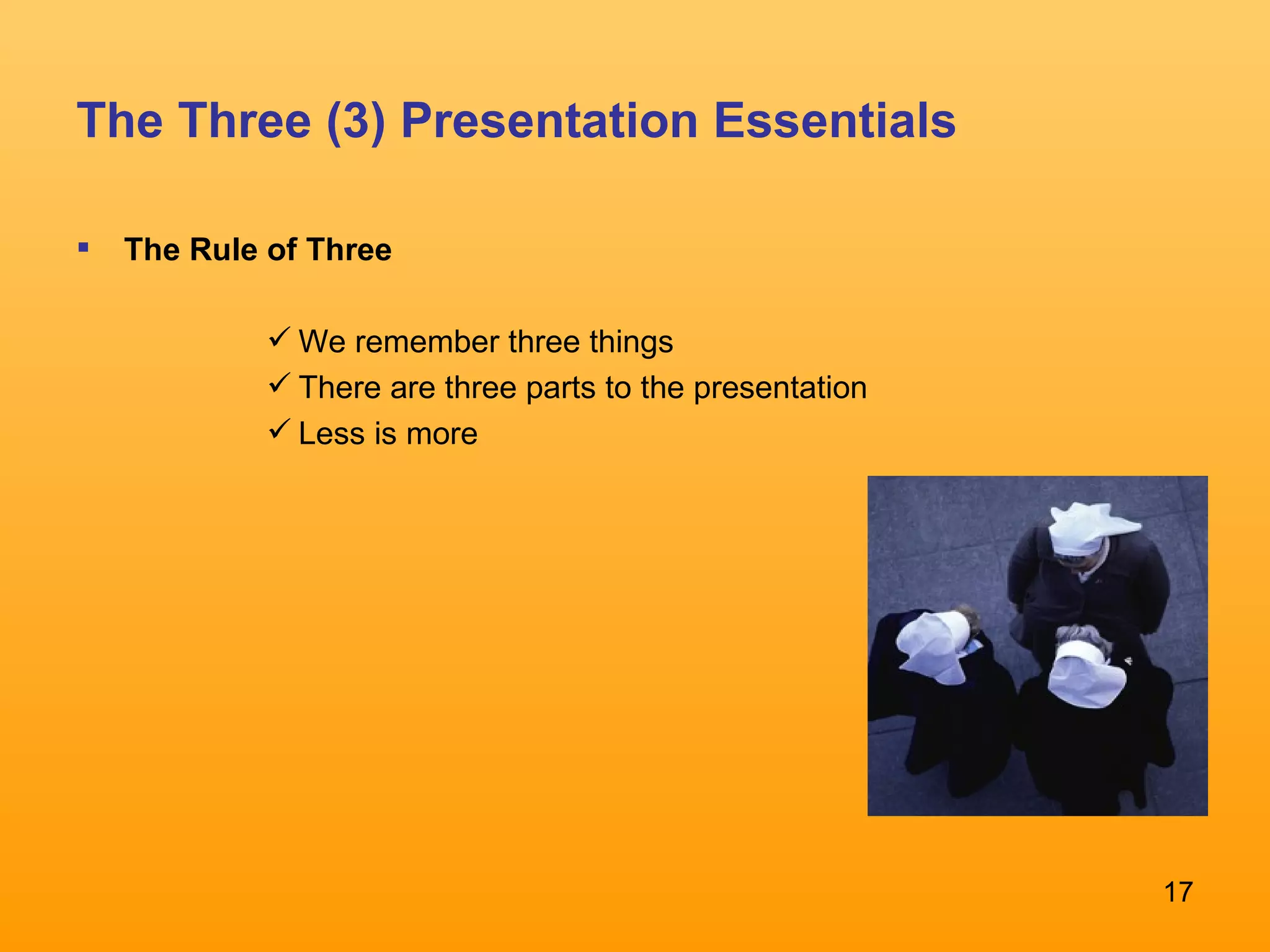 The Three (3) Presentation Essentials

▪ The Rule of Three

✓ We remember three things
✓ There are three parts to the presentation
✓ Less is more

17